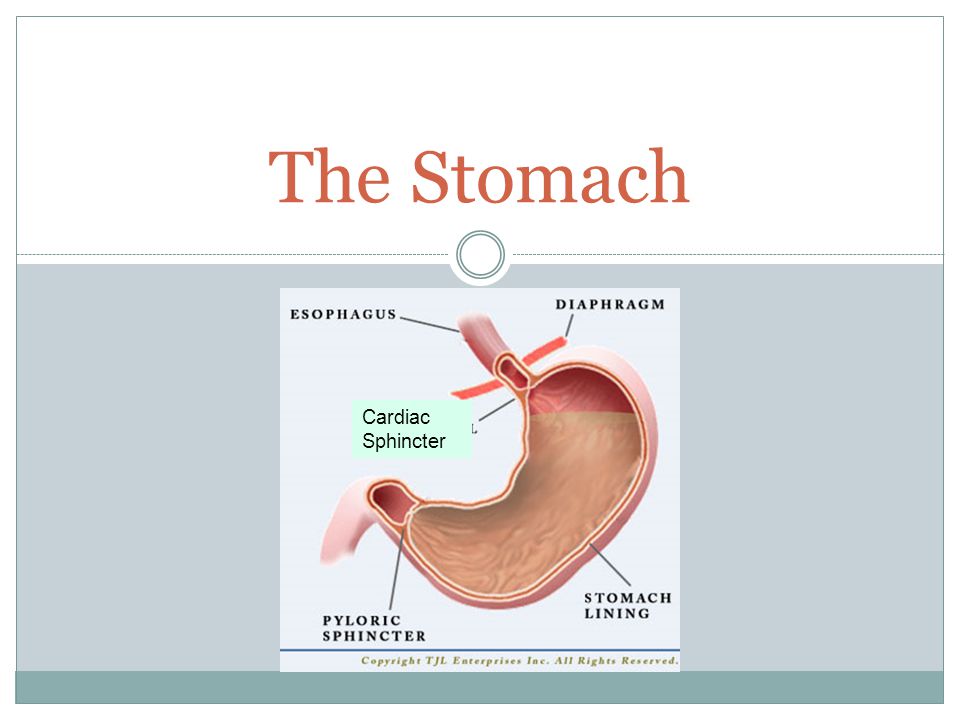 The Stomach

ESOPHAGUS

DIAPHRAGM

Cardiac Sphincter

PYLORIC SPHINCTER

STOMACH LINING

Copyright TJL Enterprises Inc. All Rights Reserved.